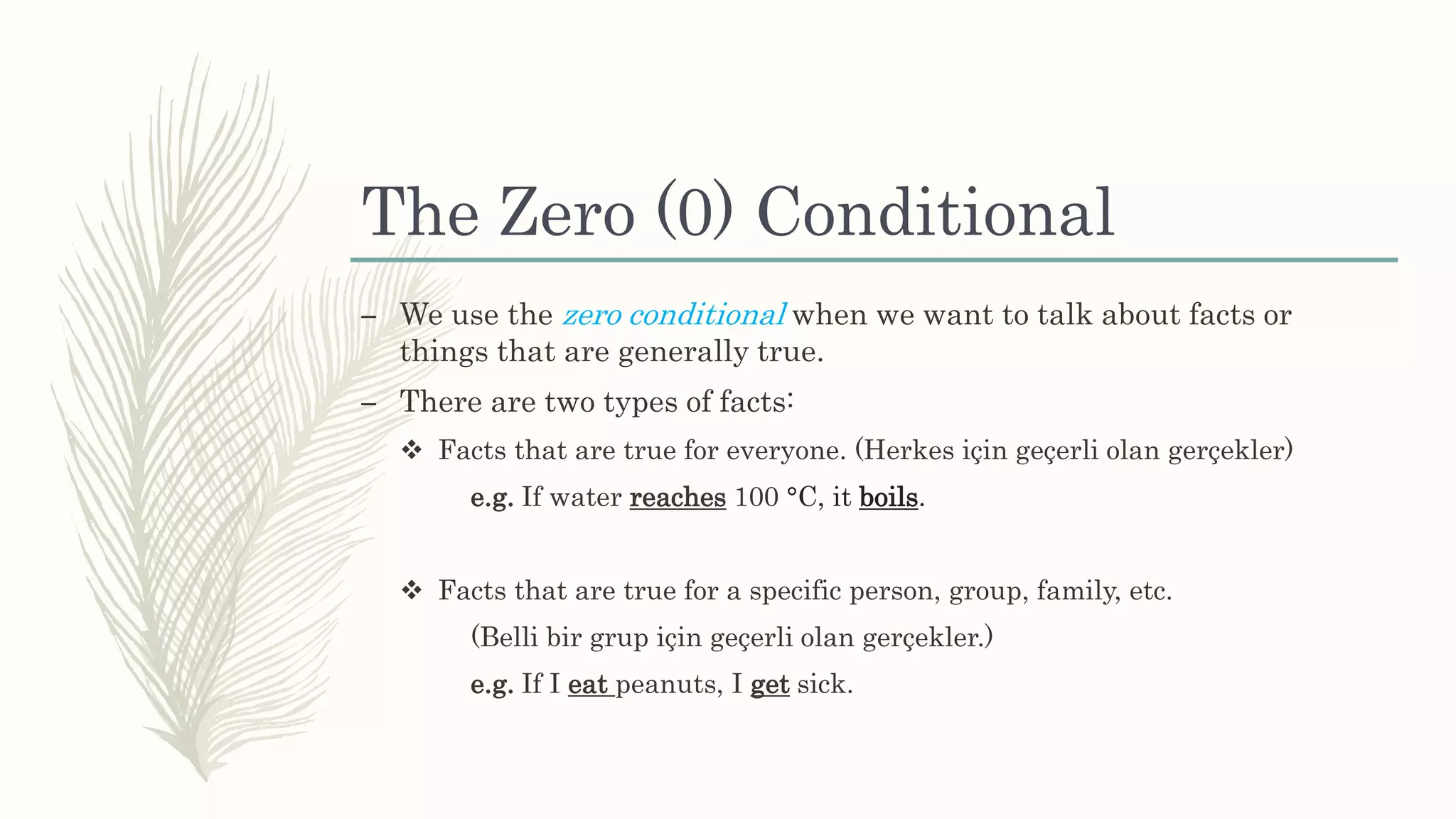 The Zero (0) Conditional

– We use the zero conditional when we want to talk about facts or things that are generally true.

– There are two types of facts:

❖ Facts that are true for everyone. (Herkes için geçerli olan gerçekler)

e.g. If water reaches 100 °C, it boils.

❖ Facts that are true for a specific person, group, family, etc.

(Belli bir grup için geçerli olan gerçekler.)

e.g. If I eat peanuts, I get sick.